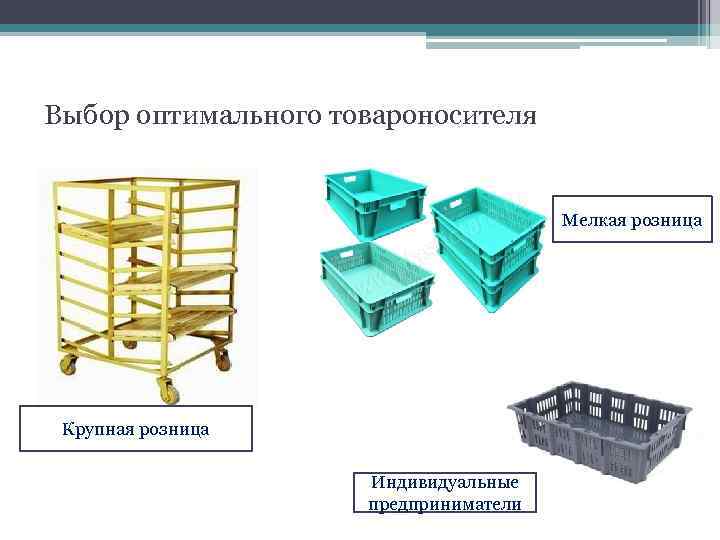 Выбор оптимального товароносителя

Мелкая розница

Крупная розница

Индивидуальные предприниматели